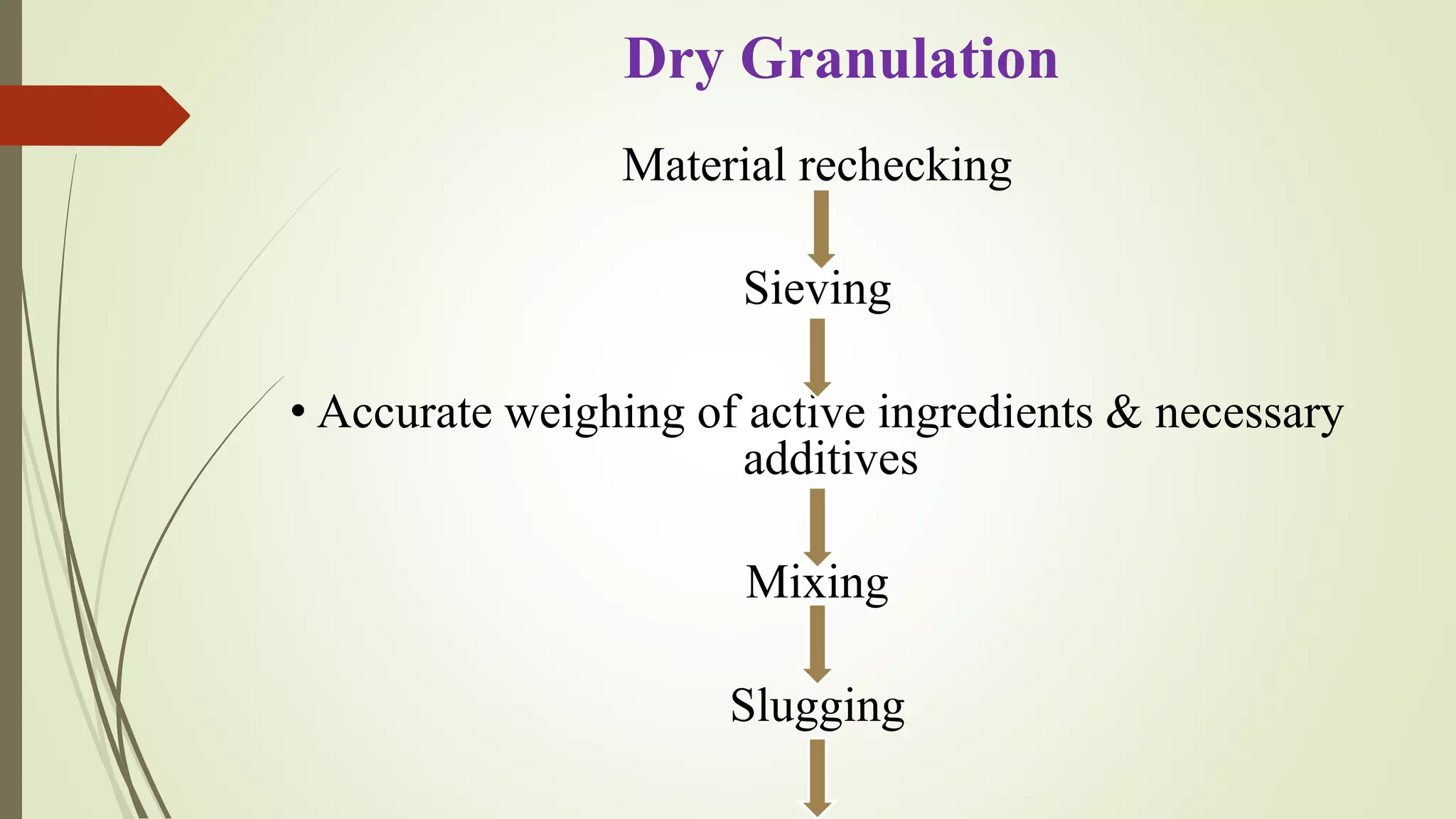 Dry Granulation

Material rechecking

Sieving

• Accurate weighing of active ingredients & necessary additives

Mixing

Slugging